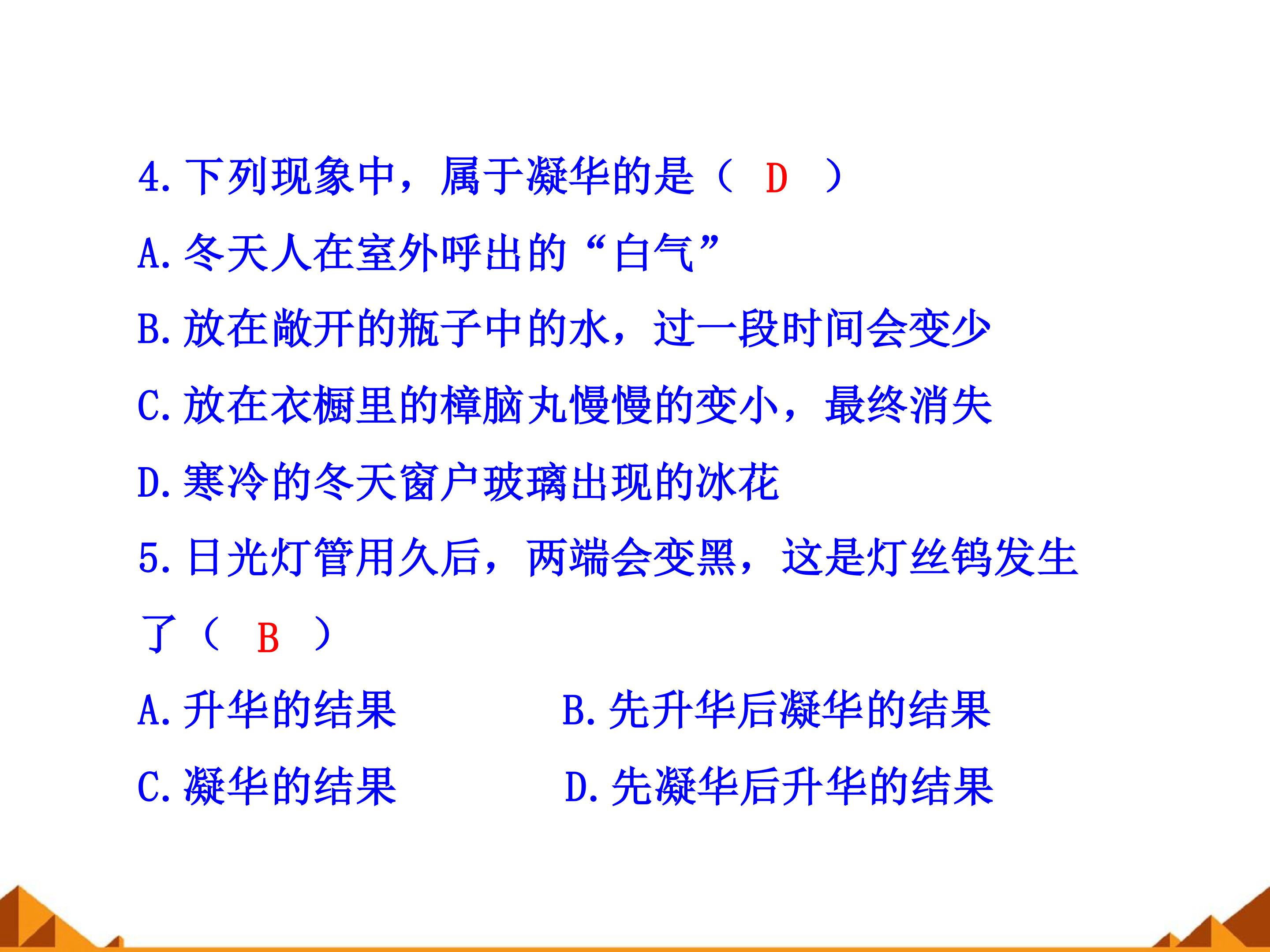 4.下列现象中，属于凝华的是（ D ）

A.冬天人在室外呼出的“白气”

B.放在敞开的瓶子中的水，过一段时间会变少

C.放在衣橱里的樟脑丸慢慢的变小，最终消失

D.寒冷的冬天窗户玻璃出现的冰花

5.日光灯管用久后，两端会变黑，这是灯丝钨发生了（ B ）

A.升华的结果 B.先升华后凝华的结果

C.凝华的结果 D.先凝华后升华的结果